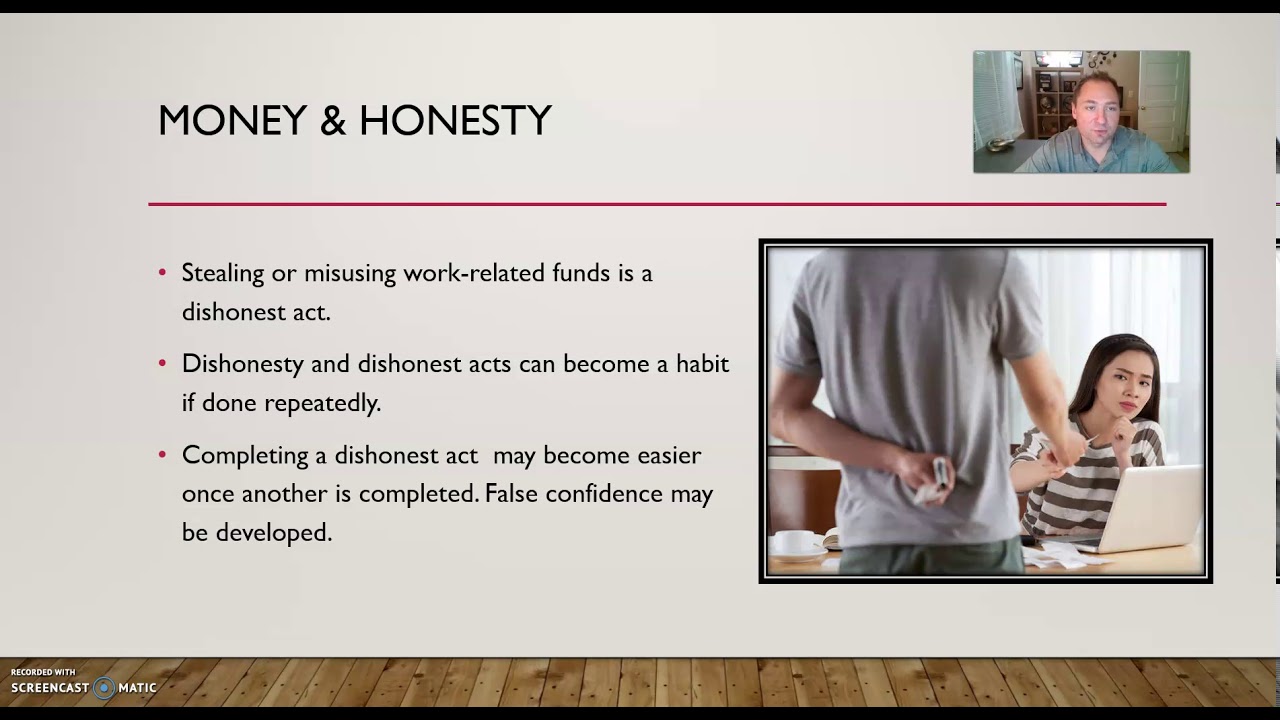 MONEY & HONESTY

• Stealing or misusing work-related funds is a dishonest act.

• Dishonesty and dishonest acts can become a habit if done repeatedly.

• Completing a dishonest act may become easier once another is completed. False confidence may be developed.

RECORDED WITH
SCREENCAST MATIC